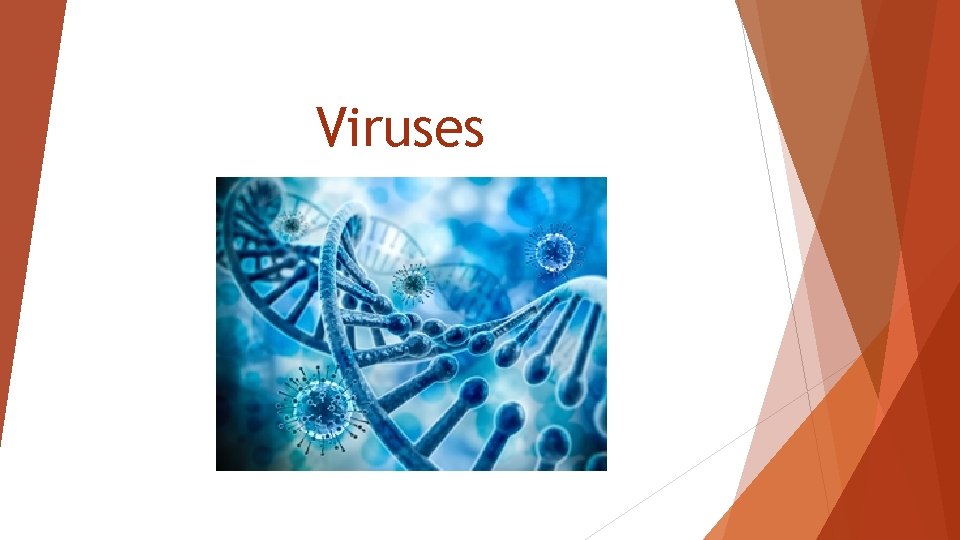 Viruses